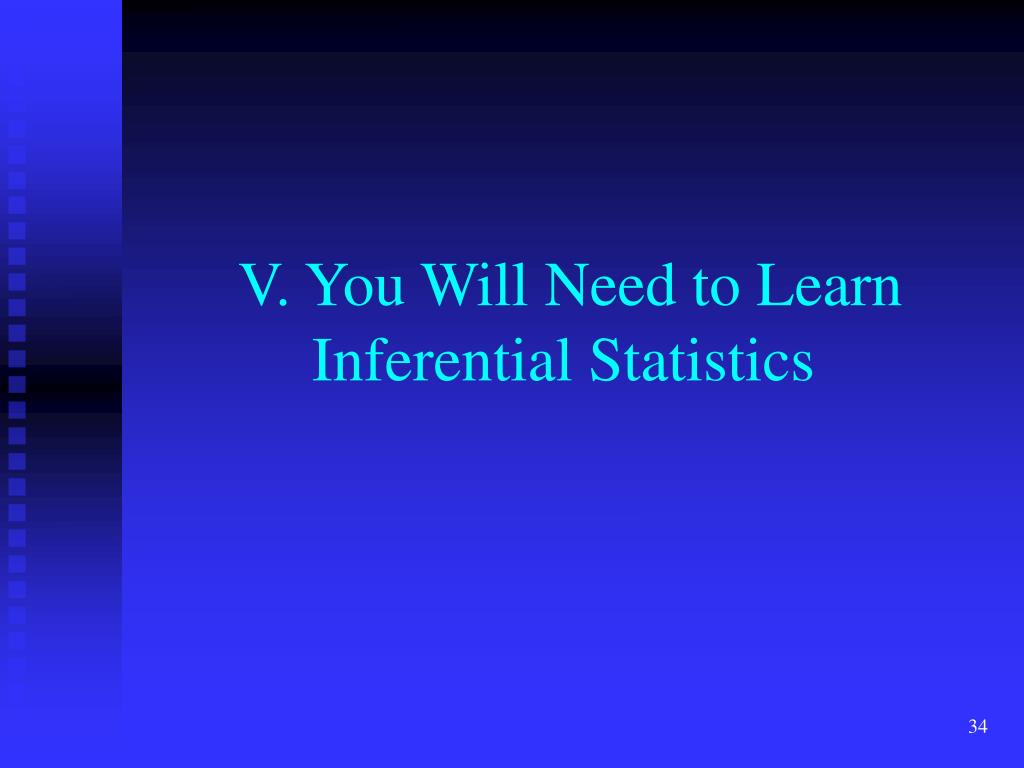 V. You Will Need to Learn Inferential Statistics

34